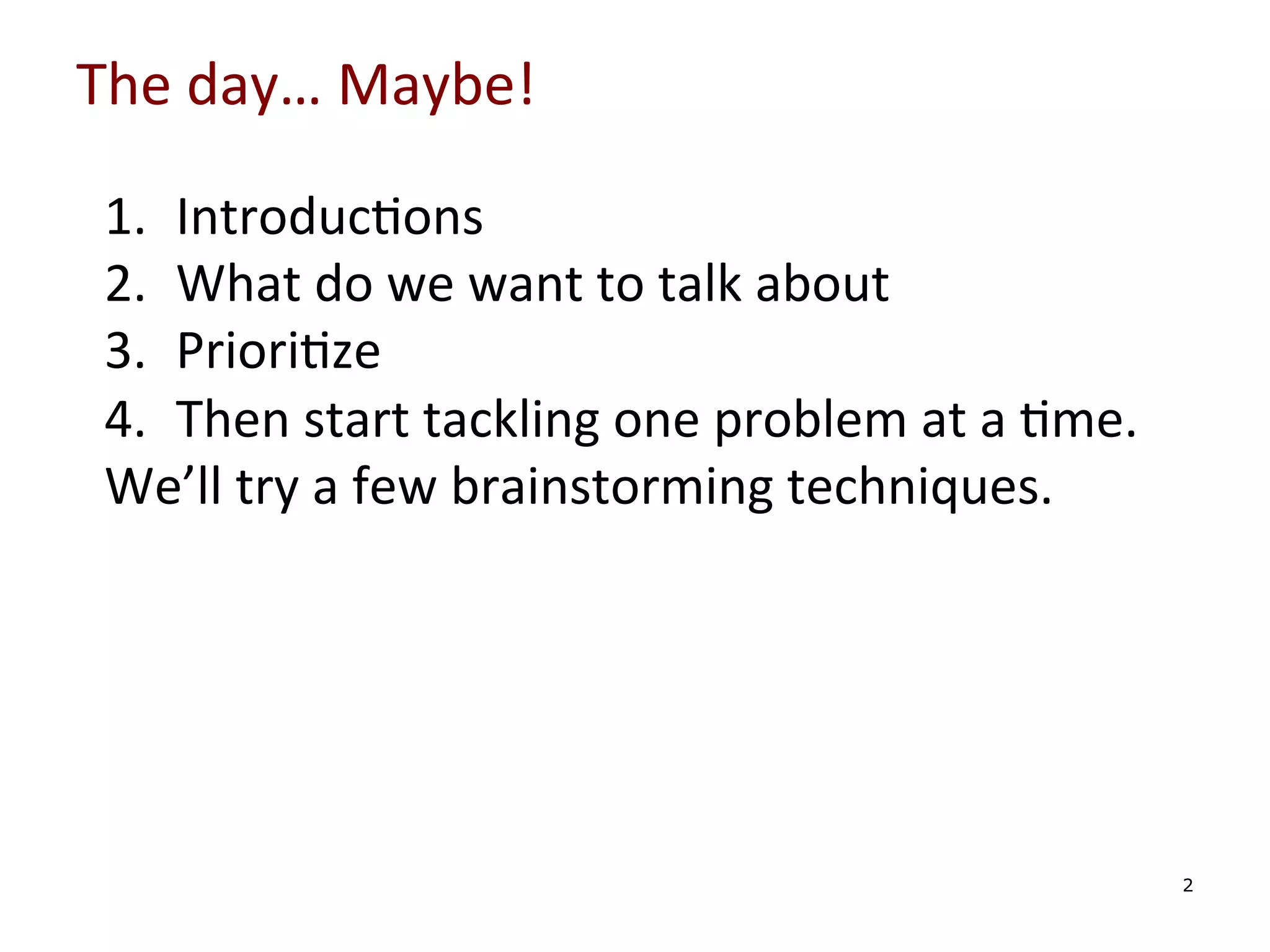 The day… Maybe!

1. Introductions
2. What do we want to talk about
3. Prioritize
4. Then start tackling one problem at a time.
We’ll try a few brainstorming techniques.

2